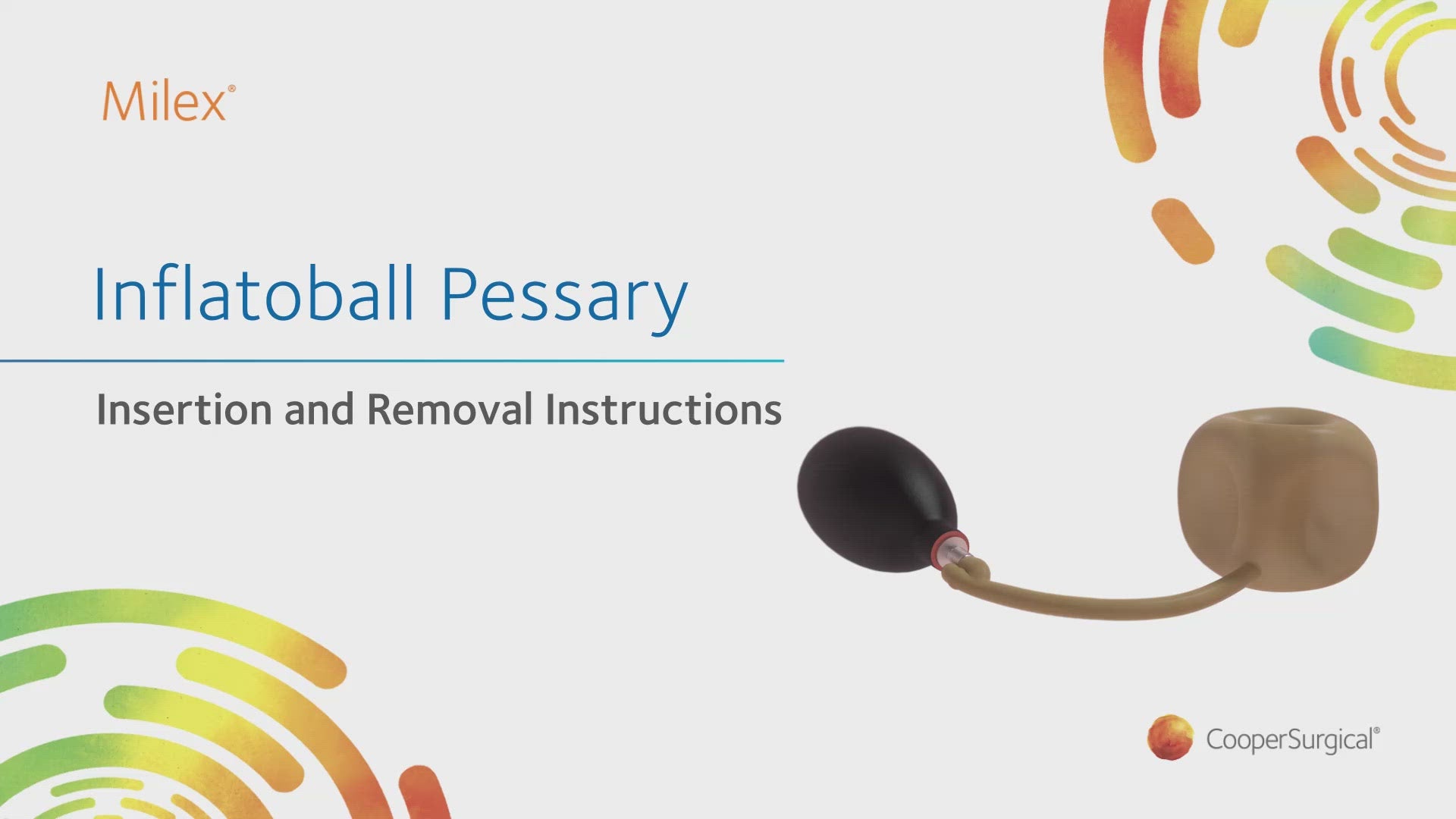 Milex®

Inflatoball Pessary

Insertion and Removal Instructions

CooperSurgical®